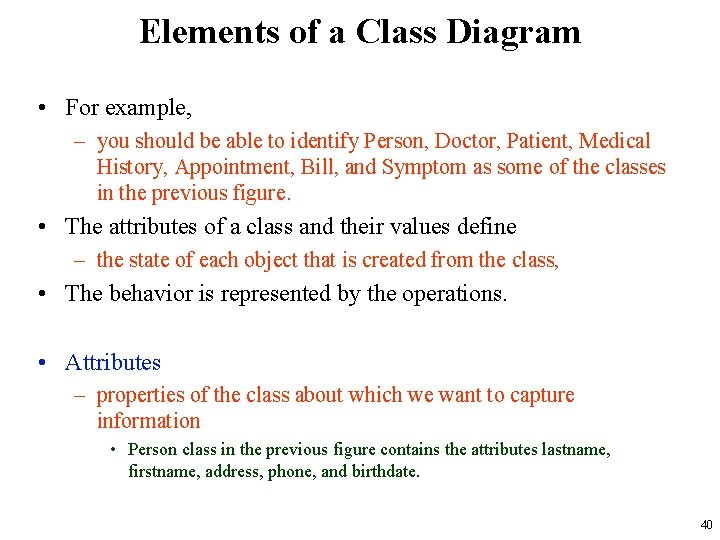 Elements of a Class Diagram

• For example,

– you should be able to identify Person, Doctor, Patient, Medical History, Appointment, Bill, and Symptom as some of the classes in the previous figure.

• The attributes of a class and their values define

– the state of each object that is created from the class,

• The behavior is represented by the operations.

• Attributes

– properties of the class about which we want to capture information

• Person class in the previous figure contains the attributes lastname, firstname, address, phone, and birthdate.

40